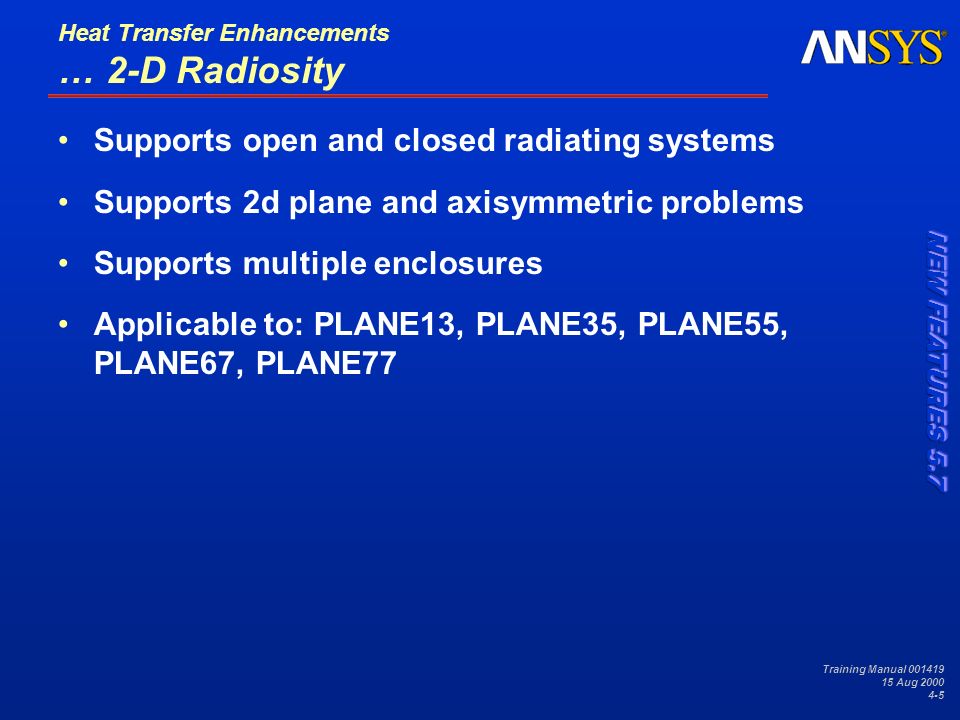 Heat Transfer Enhancements
… 2-D Radiosity

ANSYS®

• Supports open and closed radiating systems

• Supports 2d plane and axisymmetric problems

• Supports multiple enclosures

• Applicable to: PLANE13, PLANE35, PLANE55, PLANE67, PLANE77

NEW FEATURES 5.7

Training Manual 001419
15 Aug 2000
4-5